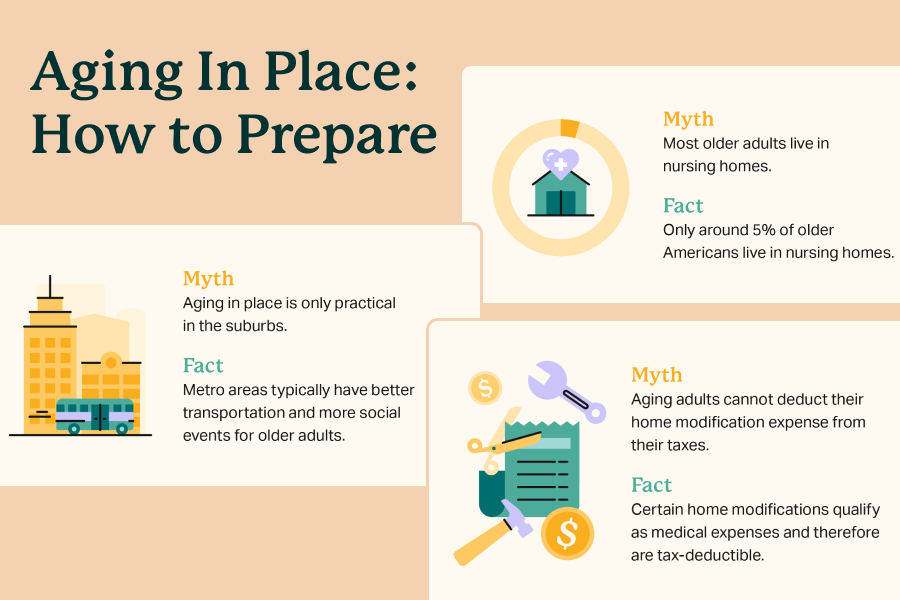 Aging In Place: How to Prepare

Myth
Most older adults live in nursing homes.

Fact
Only around 5% of older Americans live in nursing homes.

Myth
Aging in place is only practical in the suburbs.

Fact
Metro areas typically have better transportation and more social events for older adults.

$

$

Myth
Aging adults cannot deduct their home modification expense from their taxes.

Fact
Certain home modifications qualify as medical expenses and therefore are tax-deductible.